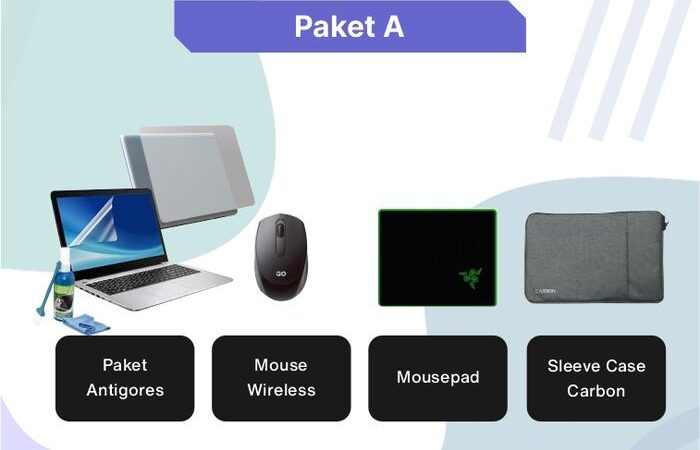 Paket A

GO

CARBON

Paket Antigores

Mouse Wireless

Mousepad

Sleeve Case Carbon